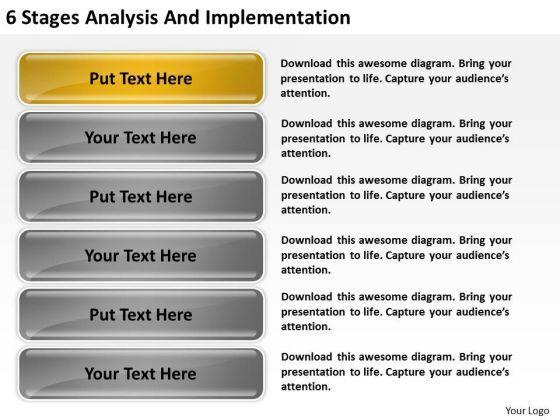 6 Stages Analysis And Implementation

Put Text Here

Download this awesome diagram. Bring your presentation to life. Capture your audience's attention.

Your Text Here

Download this awesome diagram. Bring your presentation to life. Capture your audience's attention.

Put Text Here

Download this awesome diagram. Bring your presentation to life. Capture your audience's attention.

Your Text Here

Download this awesome diagram. Bring your presentation to life. Capture your audience's attention.

Put Text Here

Download this awesome diagram. Bring your presentation to life. Capture your audience's attention.

Your Text Here

Download this awesome diagram. Bring your presentation to life. Capture your audience's attention.

Your Logo